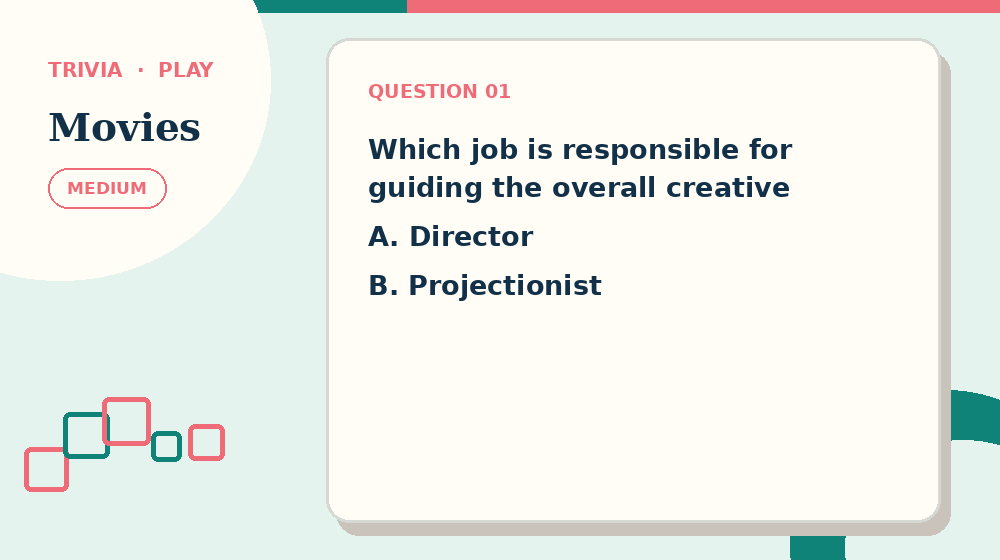 TRIVIA · PLAY

Movies

MEDIUM

QUESTION 01

Which job is responsible for guiding the overall creative

A. Director

B. Projectionist